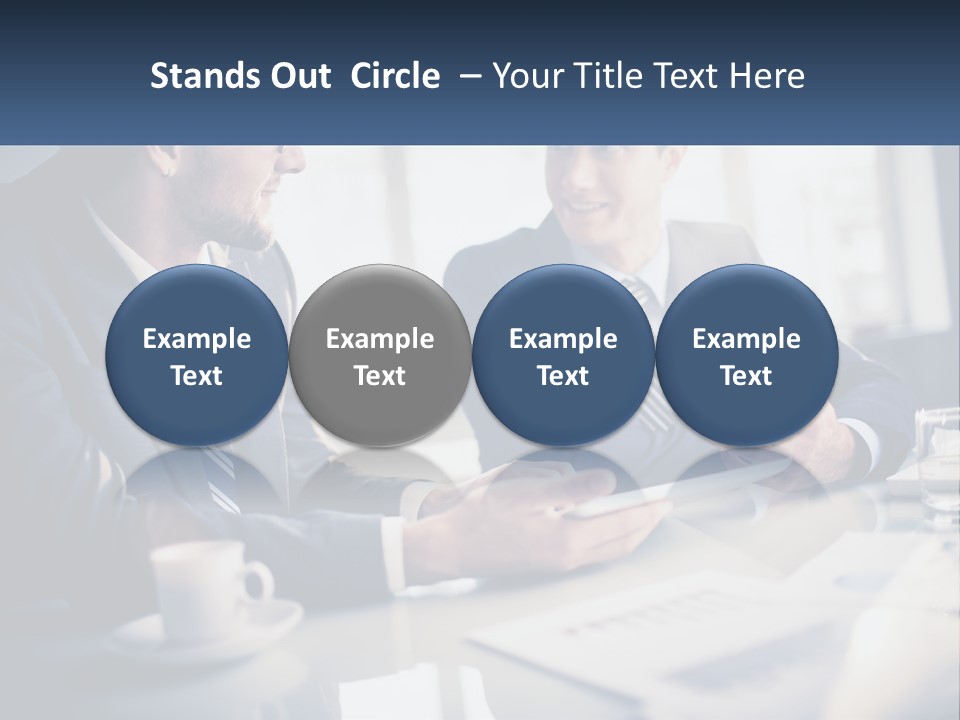 Stands Out Circle – Your Title Text Here

Example Text

Example Text

Example Text

Example Text